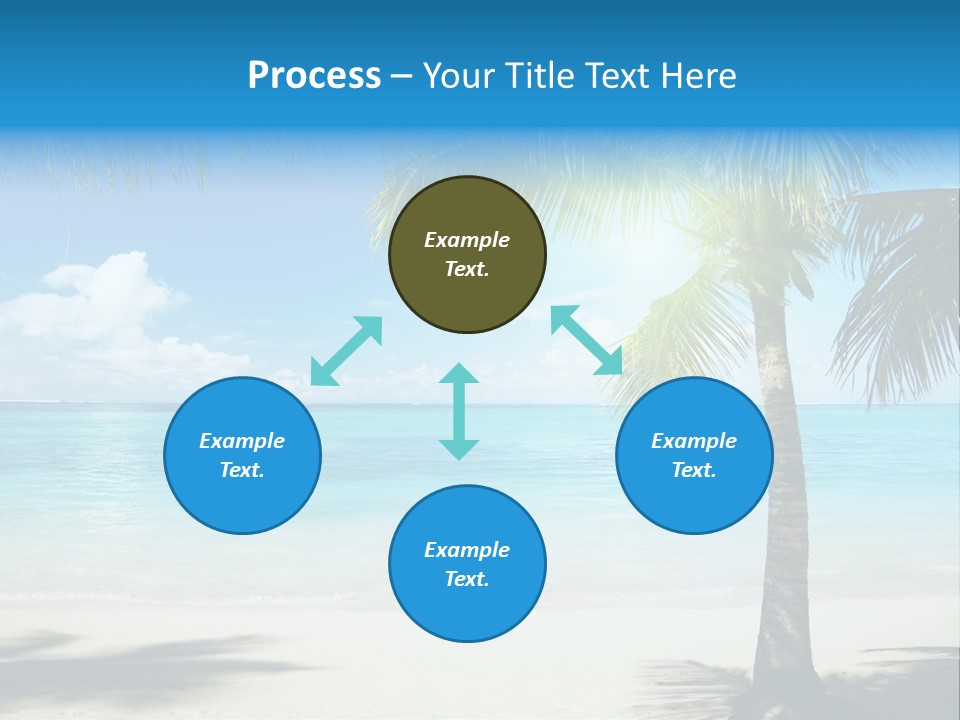 Process – Your Title Text Here

Example Text.

Example Text.

Example Text.

Example Text.